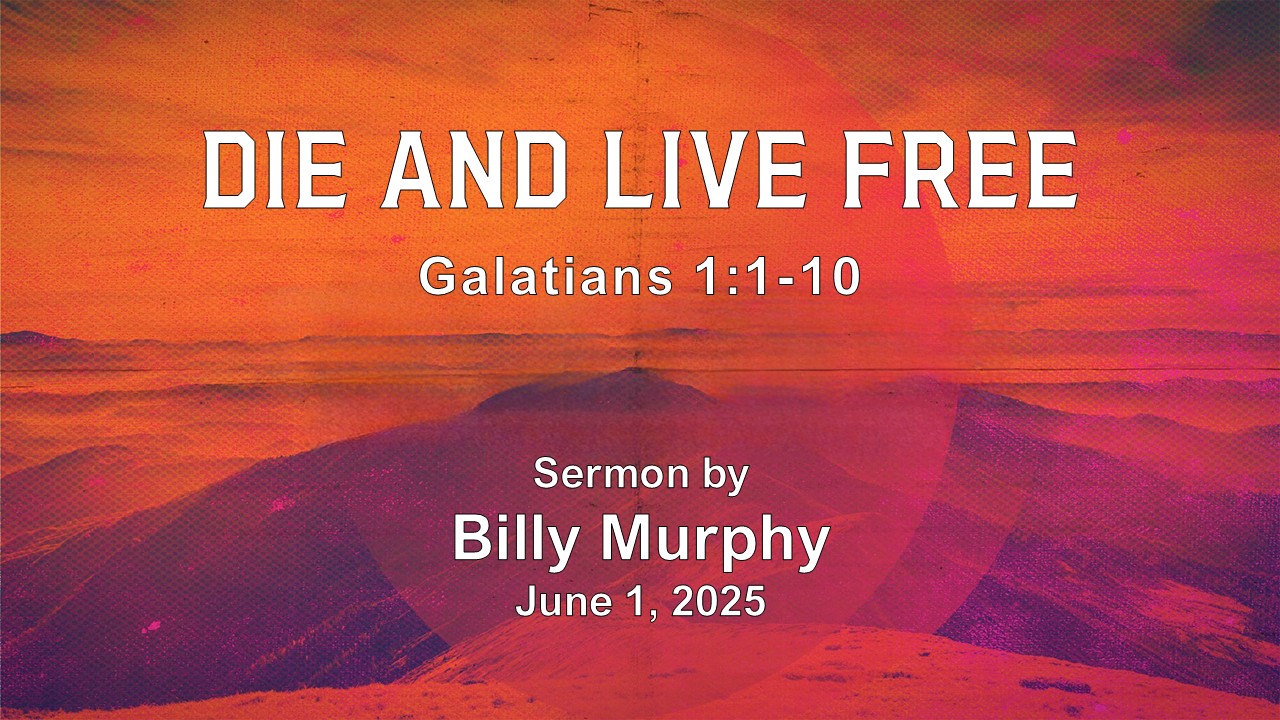 DIE AND LIVE FREE

Galatians 1:1-10

Sermon by

Billy Murphy

June 1, 2025